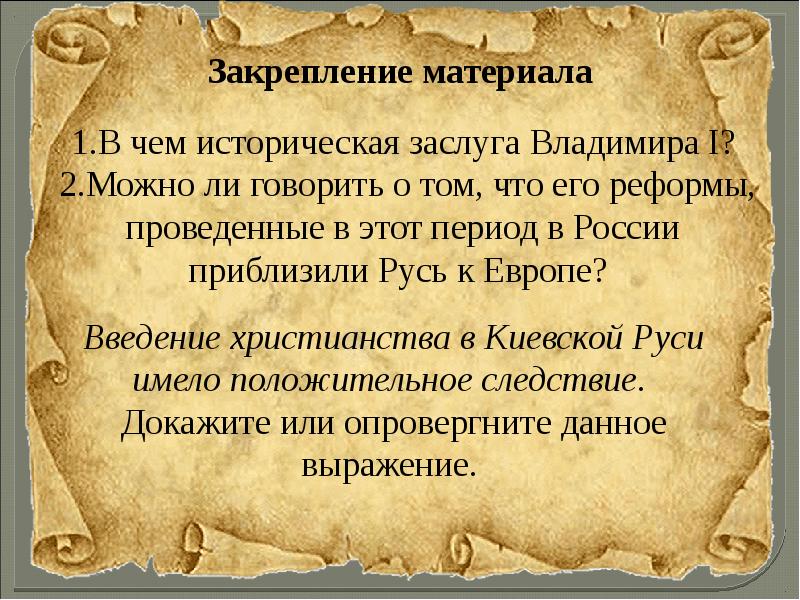 Закрепление материала

1.В чем историческая заслуга Владимира I?
2.Можно ли говорить о том, что его реформы, проведенные в этот период в России приблизили Русь к Европе?

Введение христианства в Киевской Руси имело положительное следствие. Докажите или опровергните данное выражение.